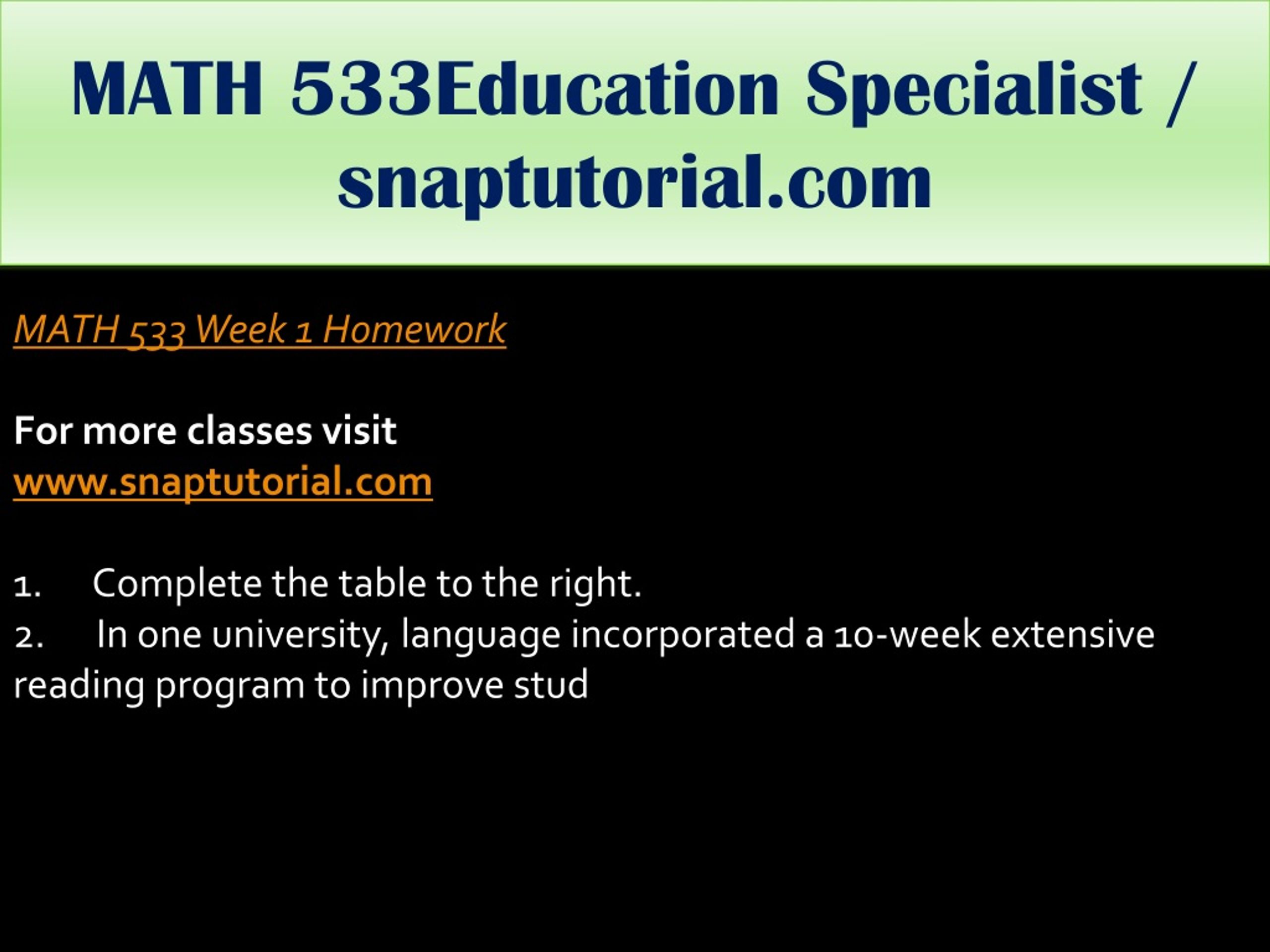 MATH 533Education Specialist / snaptutorial.com

MATH 533 Week 1 Homework

For more classes visit
www.snaptutorial.com

1. Complete the table to the right.
2. In one university, language incorporated a 10-week extensive reading program to improve stud